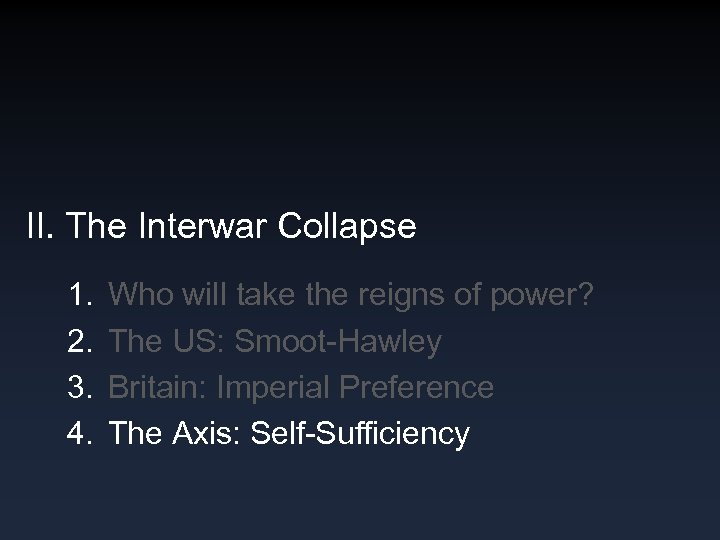 II. The Interwar Collapse

1. Who will take the reigns of power?
2. The US: Smoot-Hawley
3. Britain: Imperial Preference
4. The Axis: Self-Sufficiency